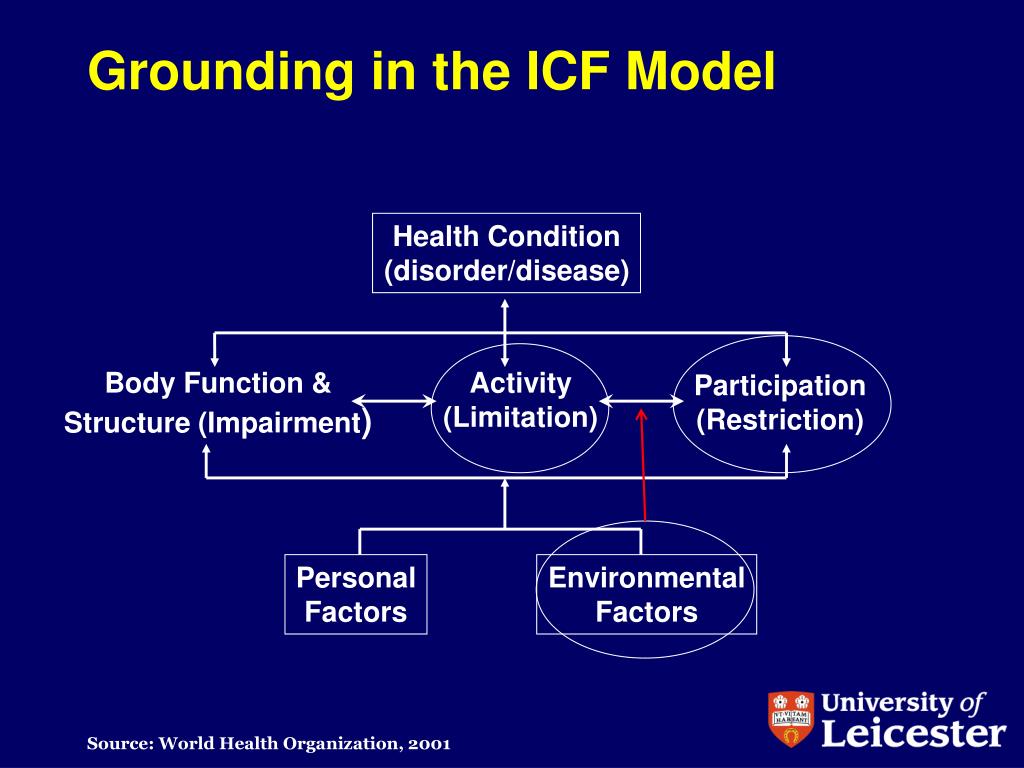 Grounding in the ICF Model

Health Condition (disorder/disease)

Body Function & Structure (Impairment)

Activity (Limitation)

Participation (Restriction)

Personal Factors

Environmental Factors

Source: World Health Organization, 2001

UT VITAM HABEANT

University of Leicester